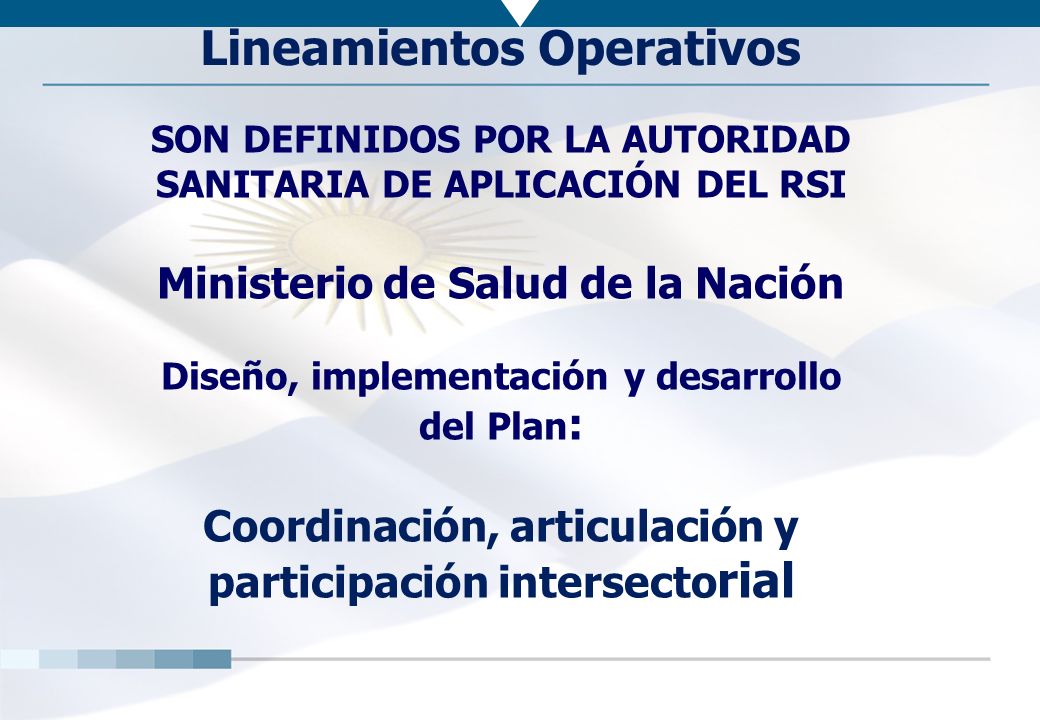 Lineamientos Operativos

SON DEFINIDOS POR LA AUTORIDAD SANITARIA DE APLICACIÓN DEL RSI

Ministerio de Salud de la Nación

Diseño, implementación y desarrollo del Plan:

Coordinación, articulación y participación intersectorial